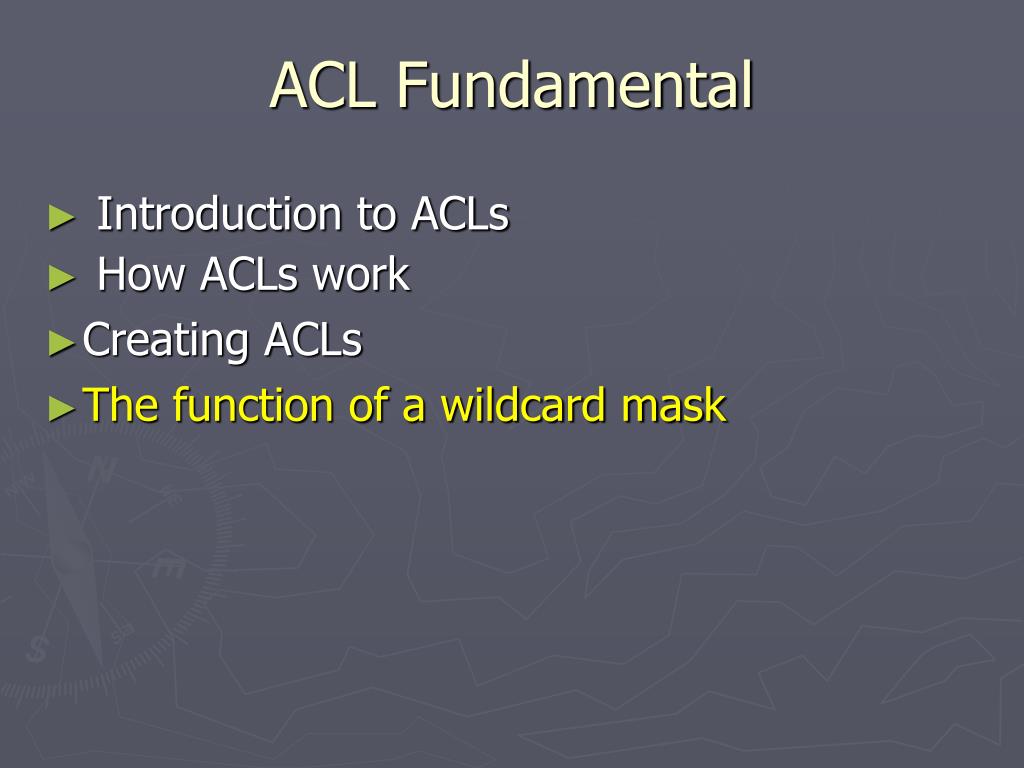 ACL Fundamental

► Introduction to ACLs
► How ACLs work
► Creating ACLs
► The function of a wildcard mask